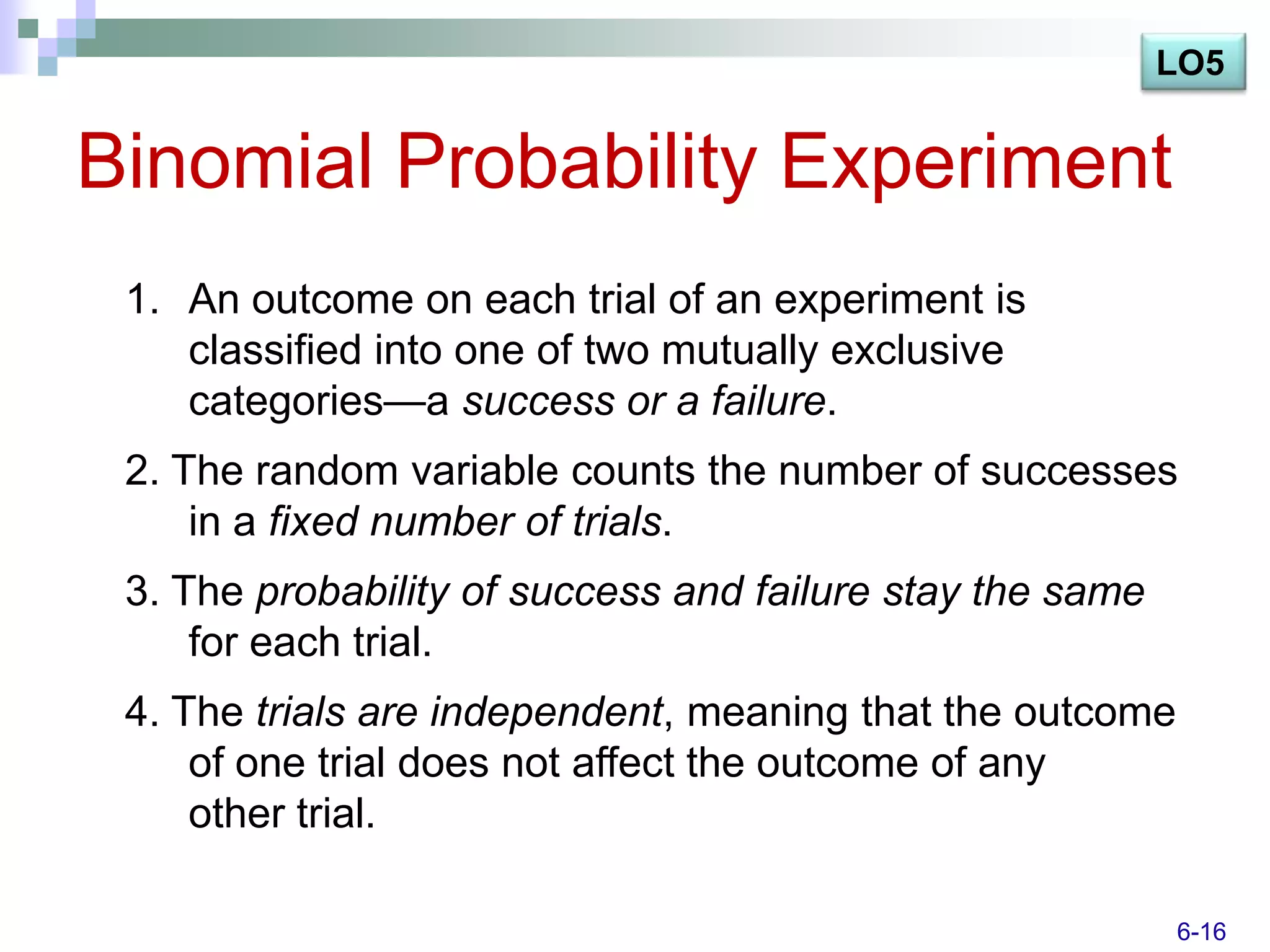 LO5

Binomial Probability Experiment

1. An outcome on each trial of an experiment is classified into one of two mutually exclusive categories—a success or a failure.

2. The random variable counts the number of successes in a fixed number of trials.

3. The probability of success and failure stay the same for each trial.

4. The trials are independent, meaning that the outcome of one trial does not affect the outcome of any other trial.

6-16